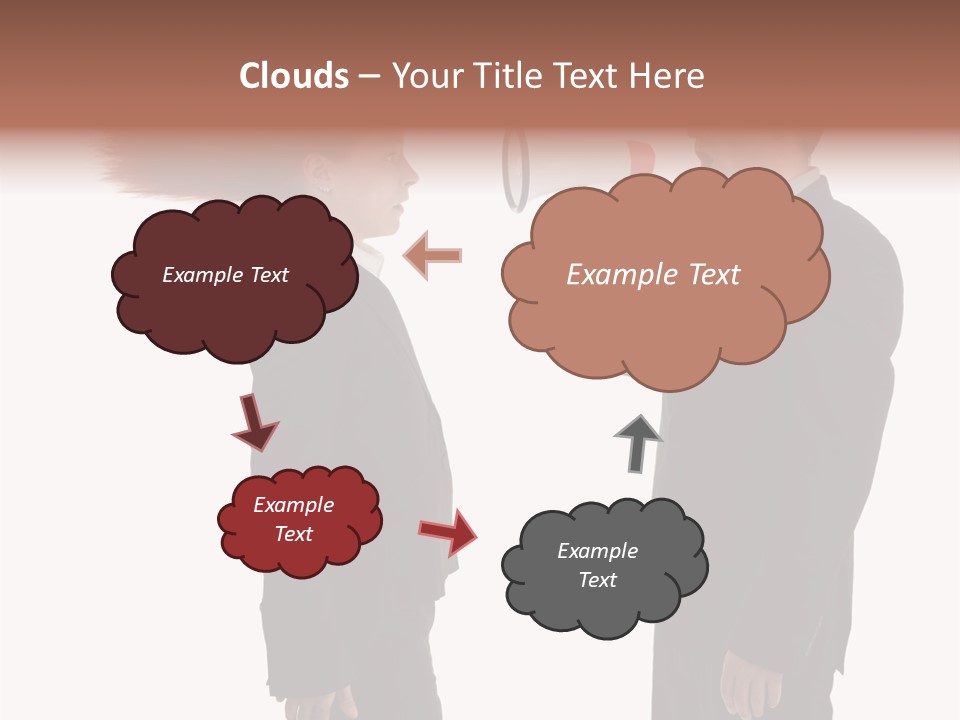 Clouds – Your Title Text Here

Example Text

Example Text

Example Text

Example Text